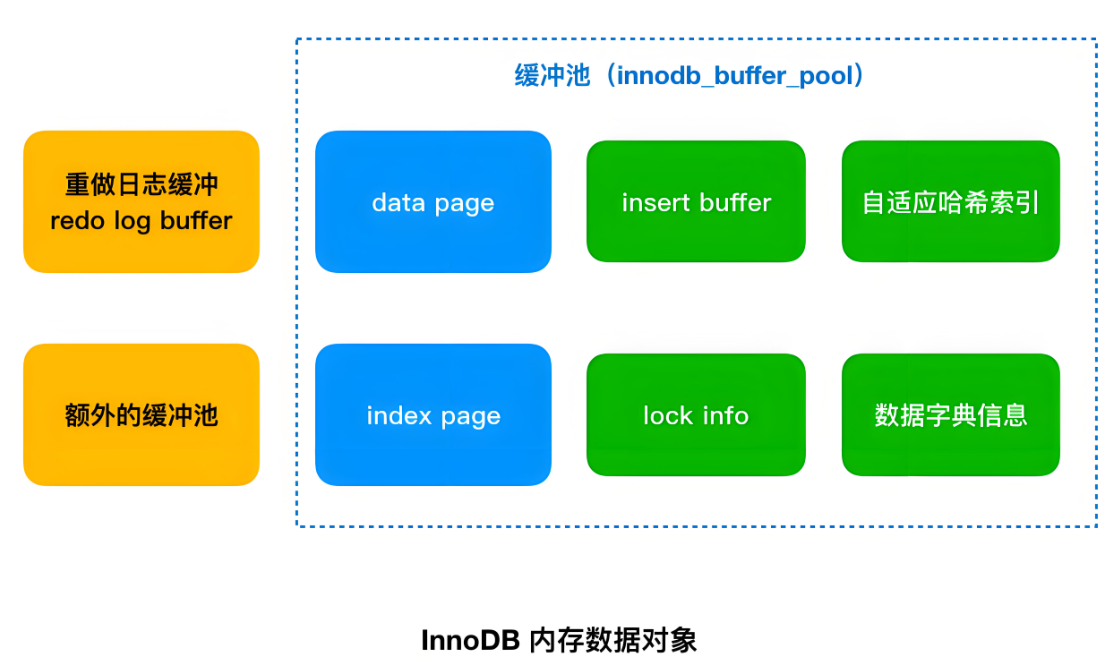 缓冲池（innodb_buffer_pool）

重做日志缓冲
redo log buffer

data page

insert buffer

自适应哈希索引

额外的缓冲池

index page

lock info

数据字典信息

InnoDB 内存数据对象